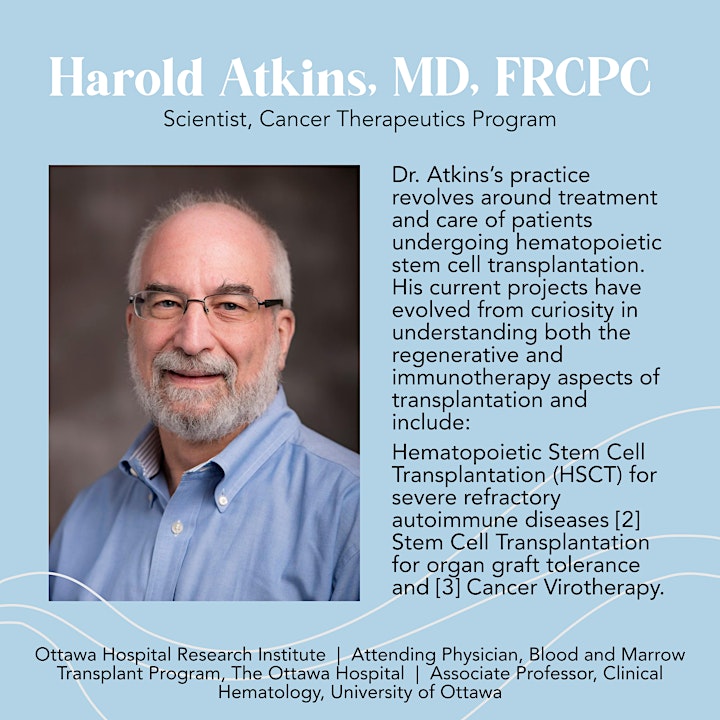 Harold Atkins, MD, FRCPC
Scientist, Cancer Therapeutics Program

Dr. Atkins's practice revolves around treatment and care of patients undergoing hematopoietic stem cell transplantation. His current projects have evolved from curiosity in understanding both the regenerative and immunotherapy aspects of transplantation and include:

Hematopoietic Stem Cell Transplantation (HSCT) for severe refractory autoimmune diseases [2] Stem Cell Transplantation for organ graft tolerance and [3] Cancer Virotherapy.

Ottawa Hospital Research Institute | Attending Physician, Blood and Marrow Transplant Program, The Ottawa Hospital | Associate Professor, Clinical Hematology, University of Ottawa